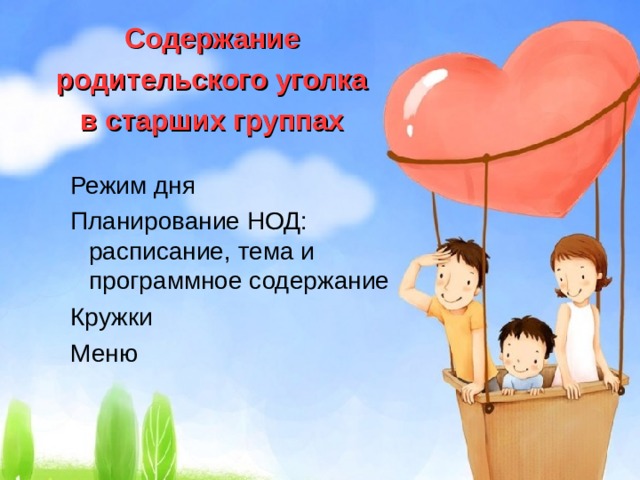 Содержание родительского уголка в старших группах

Режим дня

Планирование НОД: расписание, тема и программное содержание

Кружки

Меню